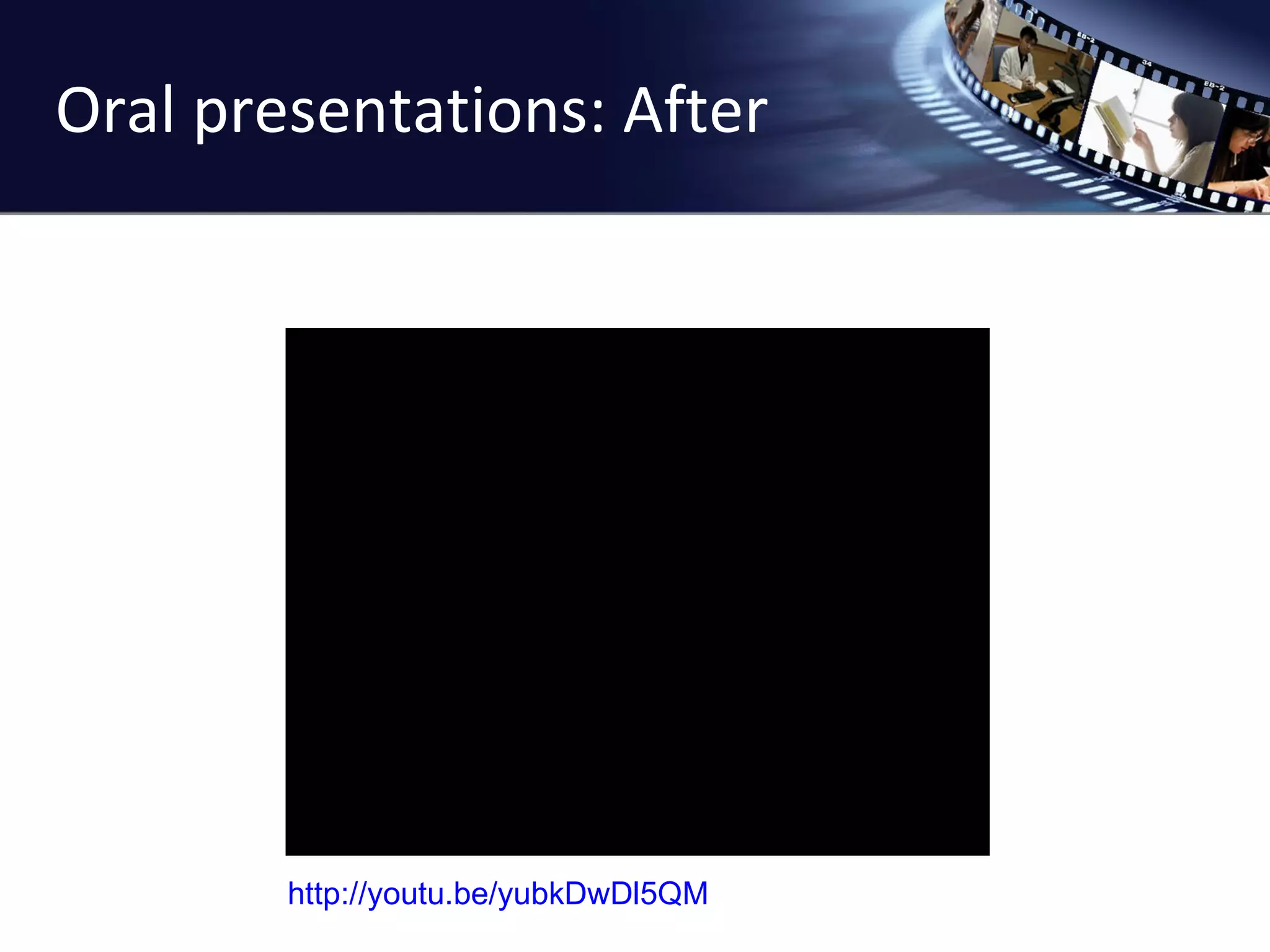 Oral presentations: After

http://youtu.be/yubkDwDI5QM